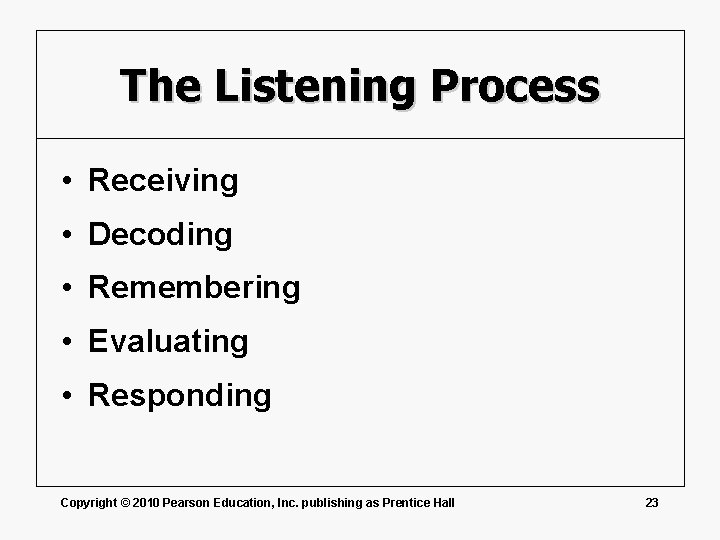 The Listening Process

• Receiving
• Decoding
• Remembering
• Evaluating
• Responding

Copyright © 2010 Pearson Education, Inc. publishing as Prentice Hall

23